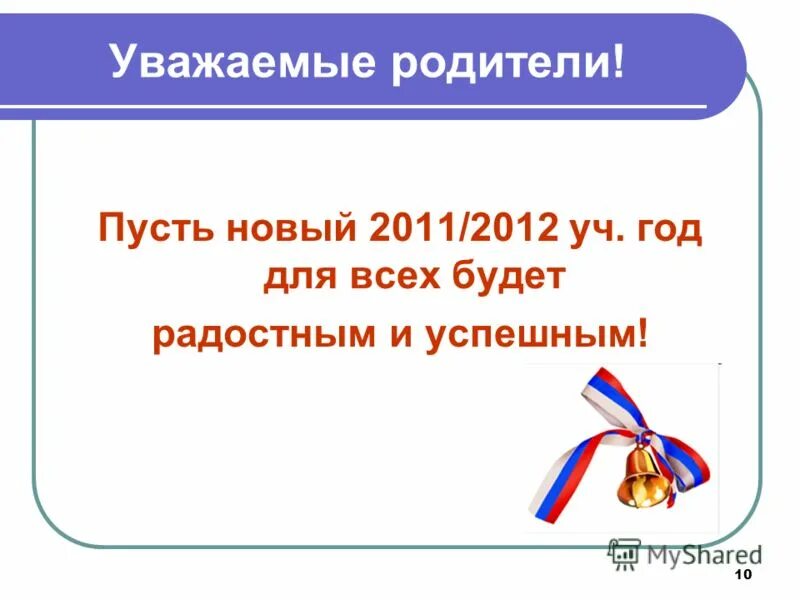 Уважаемые родители!

Пусть новый 2011/2012 уч. год для всех будет радостным и успешным!

MyShared

10